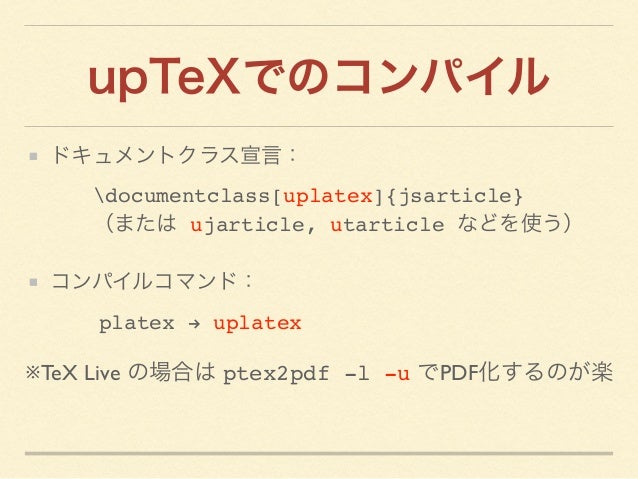 upTeXでのコンパイル

ドキュメントクラス宣言：

\documentclass[uplatex]{jsarticle}
（または ujarticle, utarticle などを使う）

コンパイルコマンド：

platex → uplatex

※TeX Live の場合は ptex2pdf -l -u でPDF化するのが楽